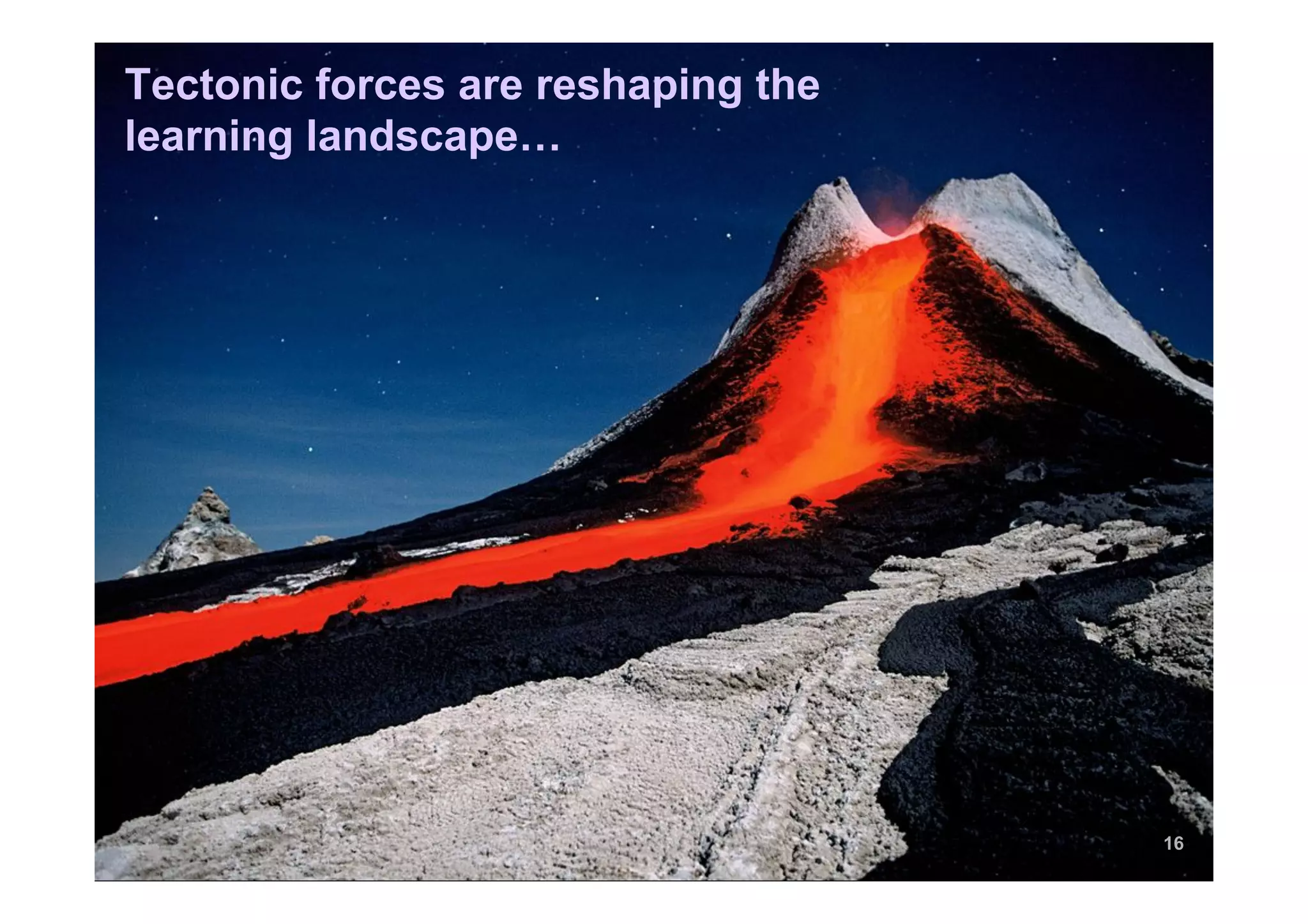 Tectonic forces are reshaping the learning landscape…

16